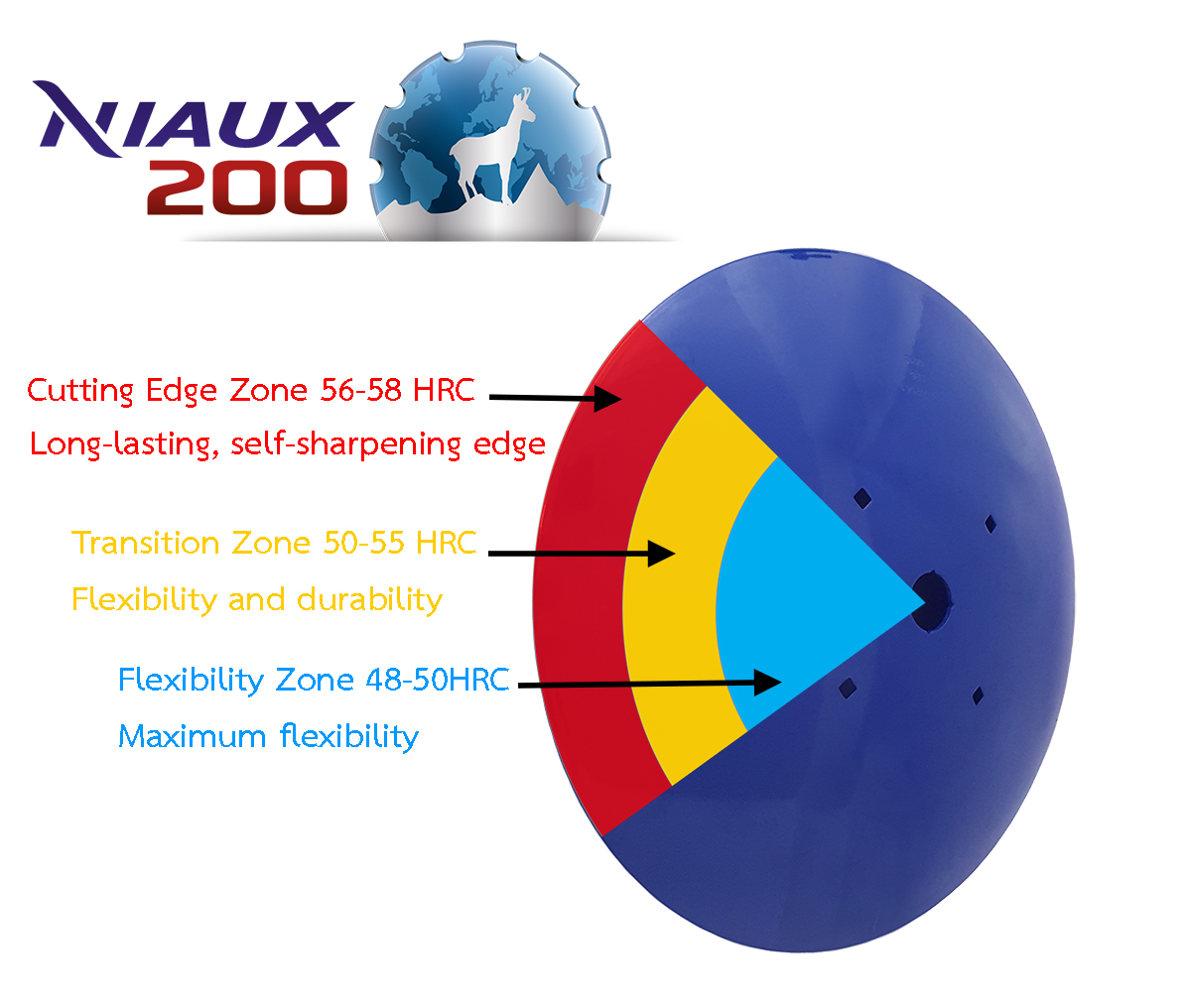 NIAUX
200

Cutting Edge Zone 56-58 HRC
Long-lasting, self-sharpening edge

Transition Zone 50-55 HRC
Flexibility and durability

Flexibility Zone 48-50HRC
Maximum flexibility